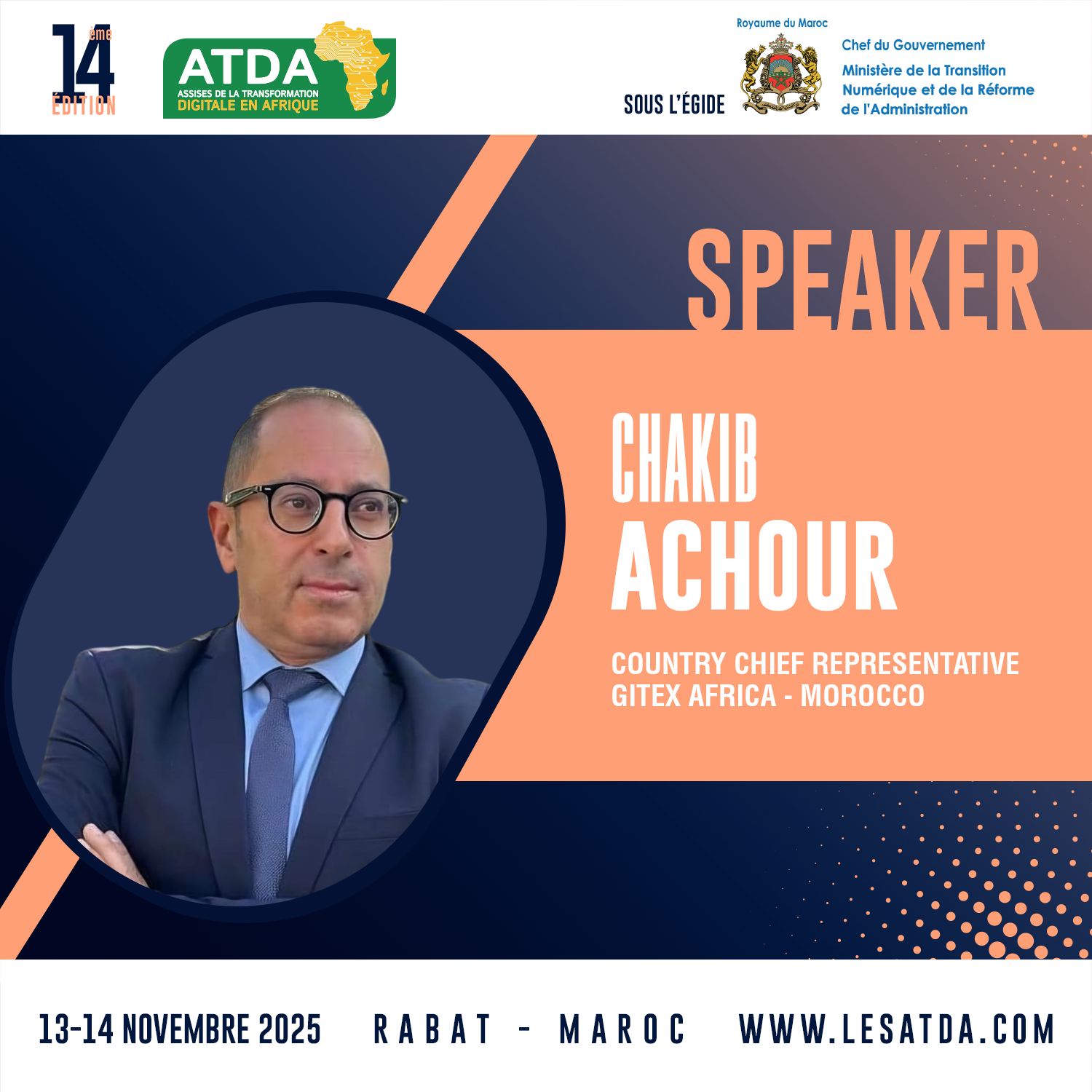 14ème ÉDITION

ATDA
ASSISES DE LA TRANSFORMATION DIGITALE EN AFRIQUE

SOUS L'ÉGIDE

Royaume du Maroc

Chef du Gouvernement
Ministère de la Transition Numérique et de la Réforme de l'Administration

SPEAKER

CHAKIB
ACHOUR

COUNTRY CHIEF REPRESENTATIVE
GITEX AFRICA - MOROCCO

13-14 NOVEMBRE 2025 RABAT - MAROC WWW.LESATDA.COM